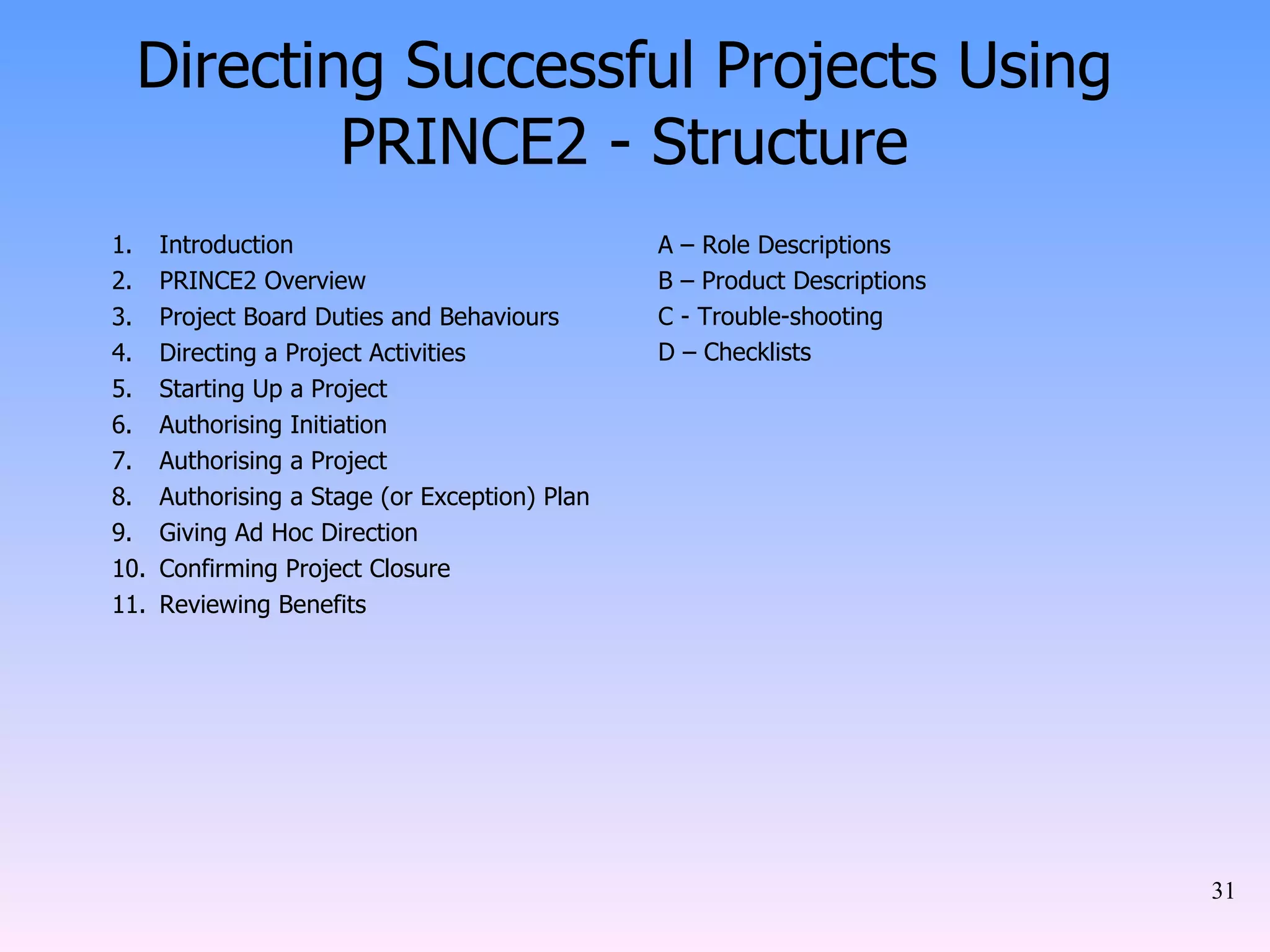 Directing Successful Projects Using PRINCE2 - Structure

1. Introduction
2. PRINCE2 Overview
3. Project Board Duties and Behaviours
4. Directing a Project Activities
5. Starting Up a Project
6. Authorising Initiation
7. Authorising a Project
8. Authorising a Stage (or Exception) Plan
9. Giving Ad Hoc Direction
10. Confirming Project Closure
11. Reviewing Benefits

A – Role Descriptions
B – Product Descriptions
C - Trouble-shooting
D – Checklists

31